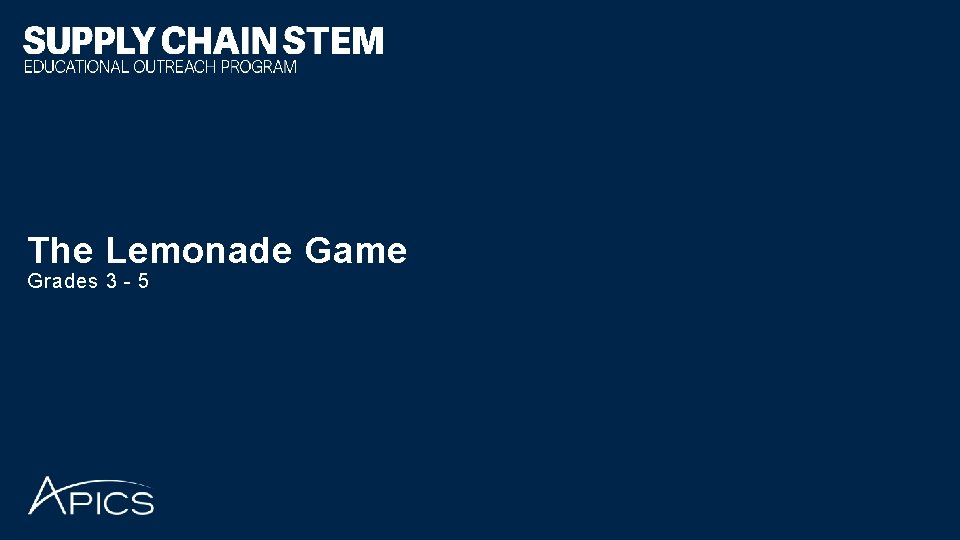 SUPPLY CHAIN STEM
EDUCATIONAL OUTREACH PROGRAM

The Lemonade Game
Grades 3 - 5

APICS